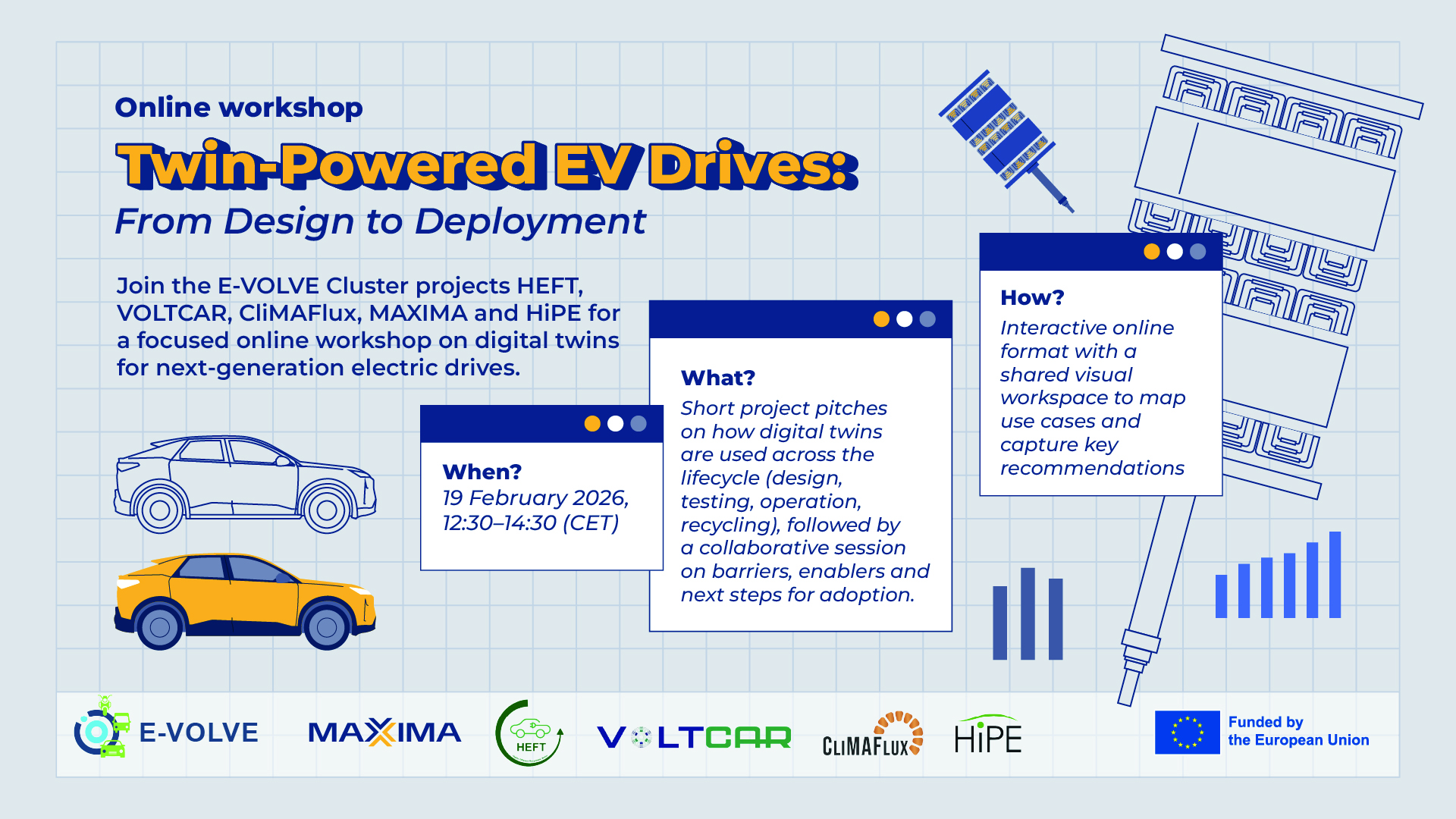 Online workshop

Twin-Powered EV Drives:

From Design to Deployment

Join the E-VOLVE Cluster projects HEFT, VOLTCAR, CliMAFlux, MAXIMA and HiPE for a focused online workshop on digital twins for next-generation electric drives.

When?
19 February 2026, 12:30–14:30 (CET)

What?
Short project pitches on how digital twins are used across the lifecycle (design, testing, operation, recycling), followed by a collaborative session on barriers, enablers and next steps for adoption.

How?
Interactive online format with a shared visual workspace to map use cases and capture key recommendations

E-VOLVE

MAXIMA

HEFT

VOLTCAR

CLIMAFLUX

HiPE

Funded by the European Union